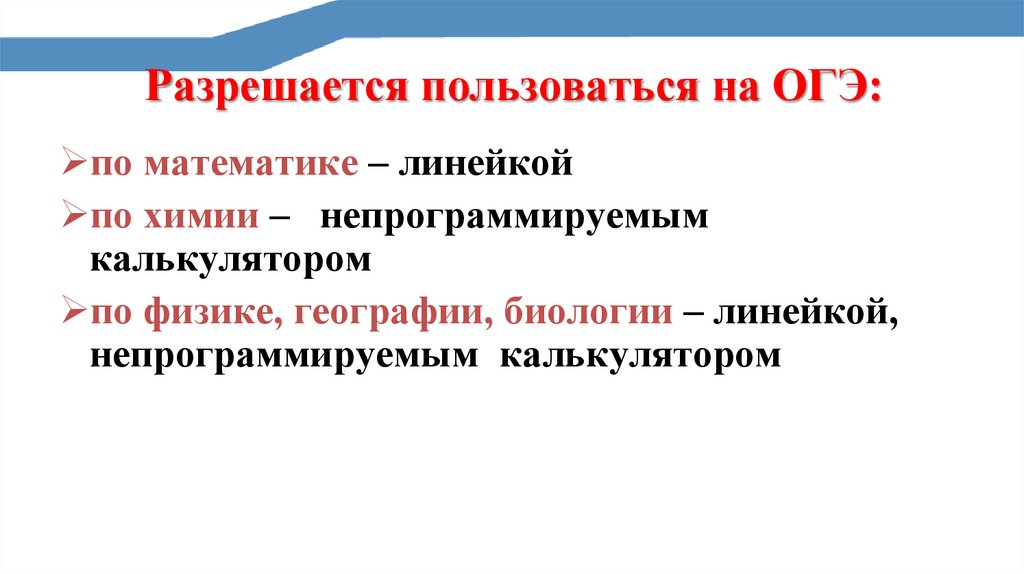 Разрешается пользоваться на ОГЭ:

➢по математике – линейкой

➢по химии – непрограммируемым калькулятором

➢по физике, географии, биологии – линейкой, непрограммируемым калькулятором